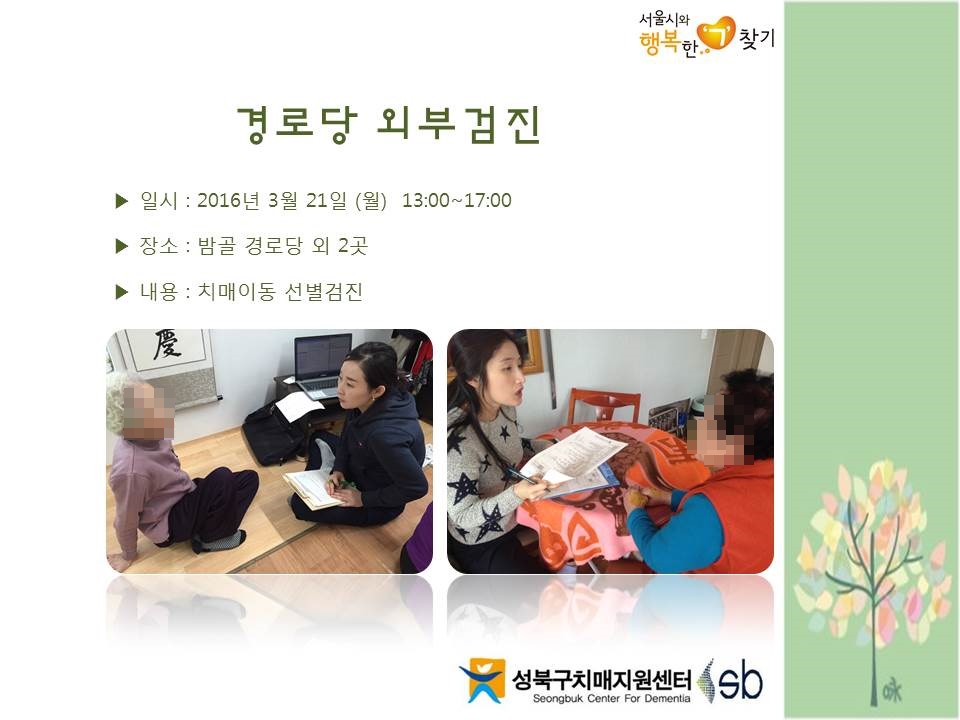 서울시와 행복한 '기' 찾기

경로당 외부검진

▶ 일시 : 2016년 3월 21일 (월) 13:00~17:00

▶ 장소 : 밤골 경로당 외 2곳

▶ 내용 : 치매이동 선별검진

慶

성북구치매지원센터
Seongbuk Center For Dementia
sb